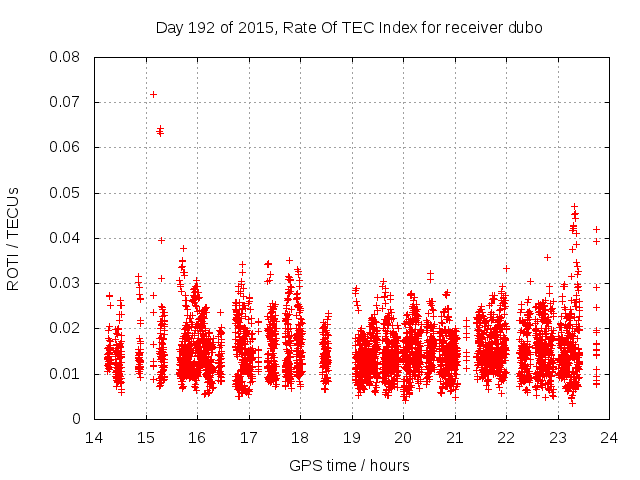 Day 192 of 2015, Rate Of TEC Index for receiver dubo

ROTI / TECUs

0.08
0.07
0.06
0.05
0.04
0.03
0.02
0.01
0

14 15 16 17 18 19 20 21 22 23 24

GPS time / hours